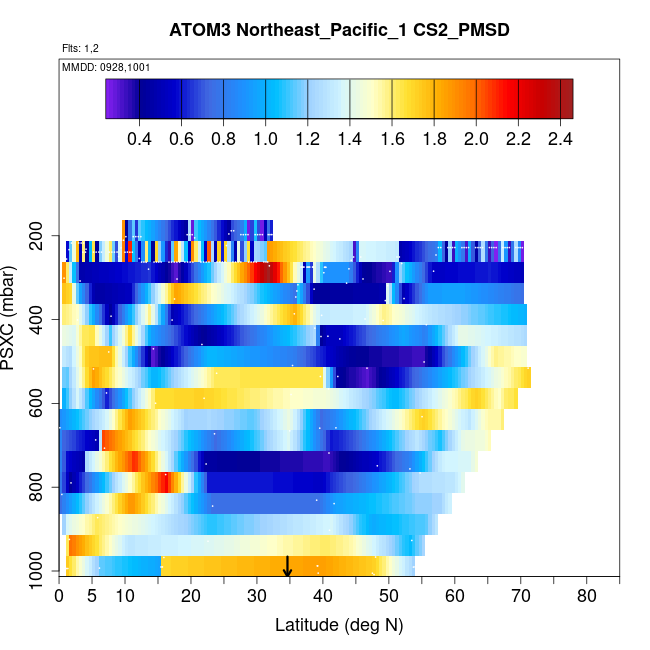 ATOM3 Northeast_Pacific_1 CS2_PMSD

Flts: 1,2

MMDD: 0928,1001

0.4 0.6 0.8 1.0 1.2 1.4 1.6 1.8 2.0 2.2 2.4

PSXC (mbar)

200
400
600
800
1000

0 5 10 20 30 40 50 60 70 80

Latitude (deg N)